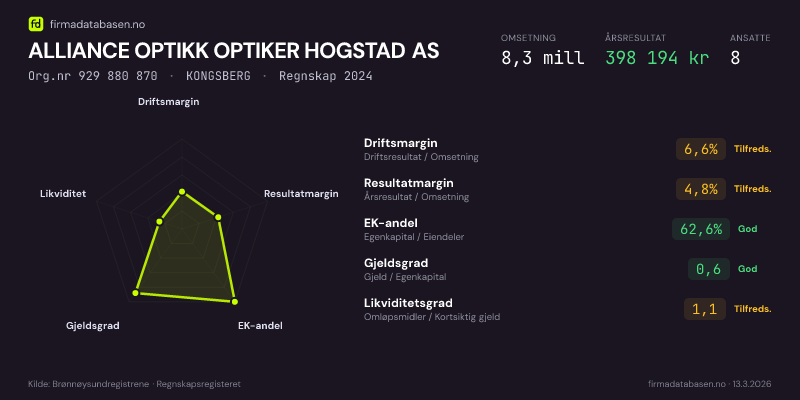 fd firmadatabasen.no

ALLIANCE OPTIKK OPTIKER HOGSTAD AS

Org.nr 929 880 870 · KONGSBERG · Regnskap 2024

OMSETNING
8,3 mill

ÅRSRESULTAT
398 194 kr

ANSATTE
8

Driftsmargin
Resultatmargin
EK-andel
Gjeldsgrad
Likviditet

Driftsmargin
Driftsresultat / Omsetning
6,6%
Tilfreds.

Resultatmargin
Årsresultat / Omsetning
4,8%
Tilfreds.

EK-andel
Egenkapital / Eiendeler
62,6%
God

Gjeldsgrad
Gjeld / Egenkapital
0,6
God

Likviditetsgrad
Omløpsmidler / Kortsiktig gjeld
1,1
Tilfreds.

Kilde: Brønnøysundregistrene · Regnskapsregisteret

firmadatabasen.no · 13.3.2026